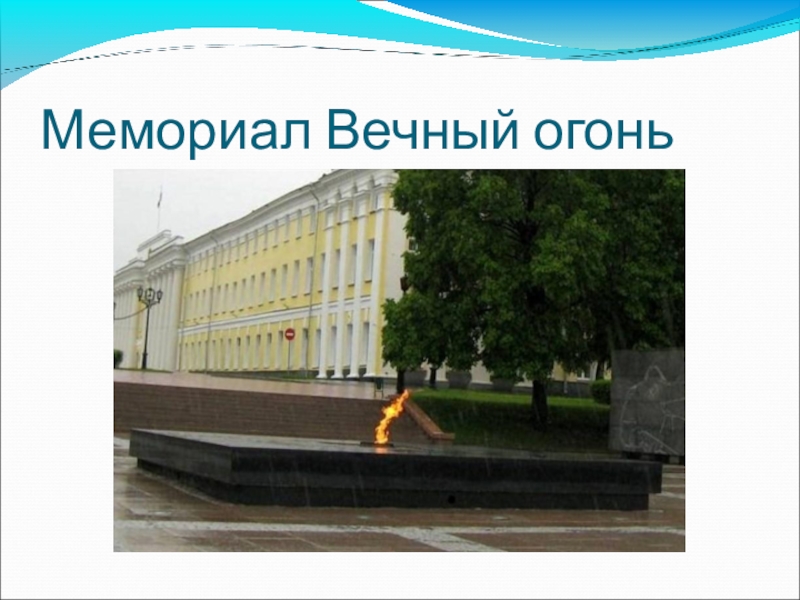 Мемориал Вечный огонь